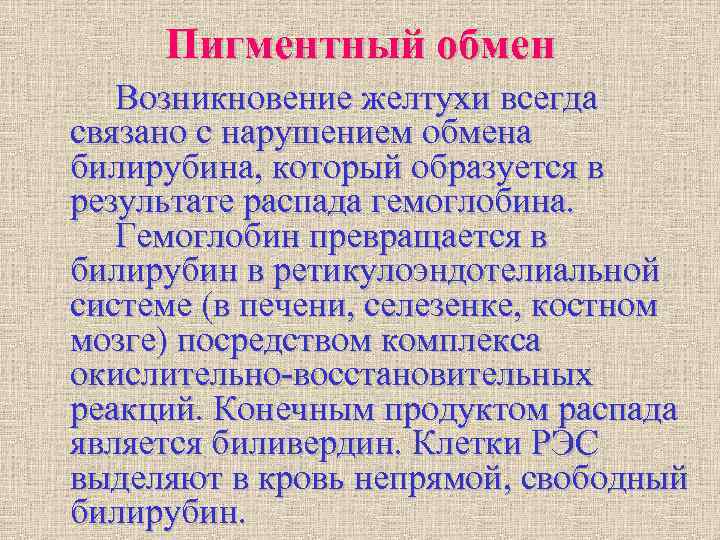 Пигментный обмен

Возникновение желтухи всегда связано с нарушением обмена билирубина, который образуется в результате распада гемоглобина.

Гемоглобин превращается в билирубин в ретикулоэндотелиальной системе (в печени, селезенке, костном мозге) посредством комплекса окислительно-восстановительных реакций. Конечным продуктом распада является биливердин. Клетки РЭС выделяют в кровь непрямой, свободный билирубин.